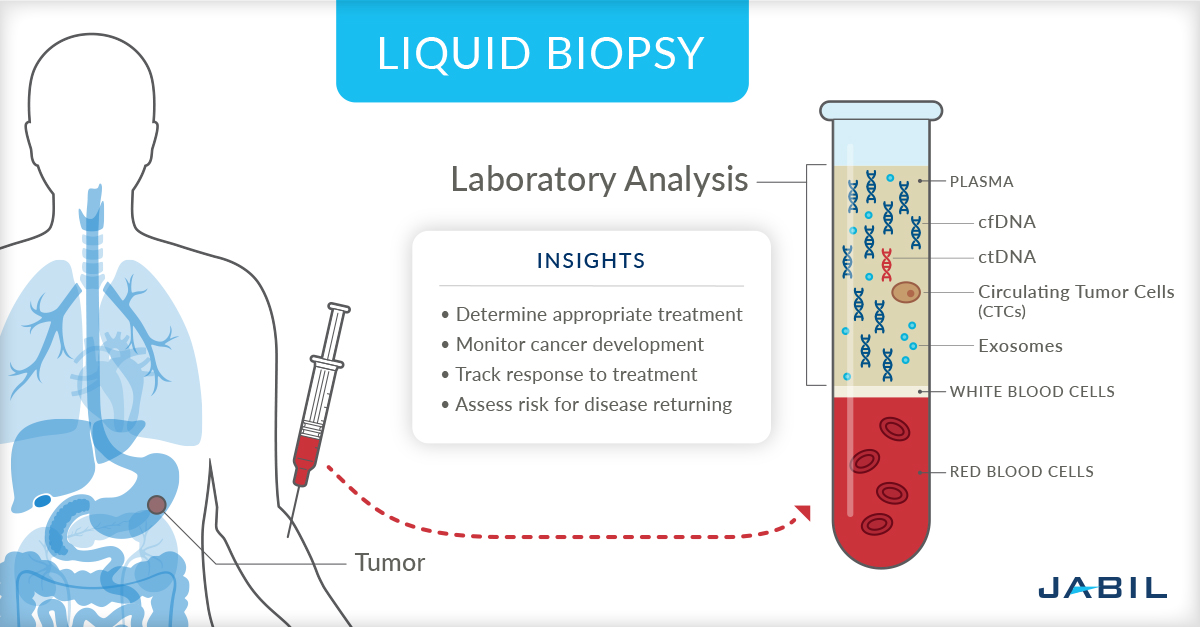 LIQUID BIOPSY

Laboratory Analysis

INSIGHTS

• Determine appropriate treatment
• Monitor cancer development
• Track response to treatment
• Assess risk for disease returning

PLASMA
cfDNA
ctDNA
Circulating Tumor Cells (CTCs)
Exosomes
WHITE BLOOD CELLS
RED BLOOD CELLS

Tumor

JABIL